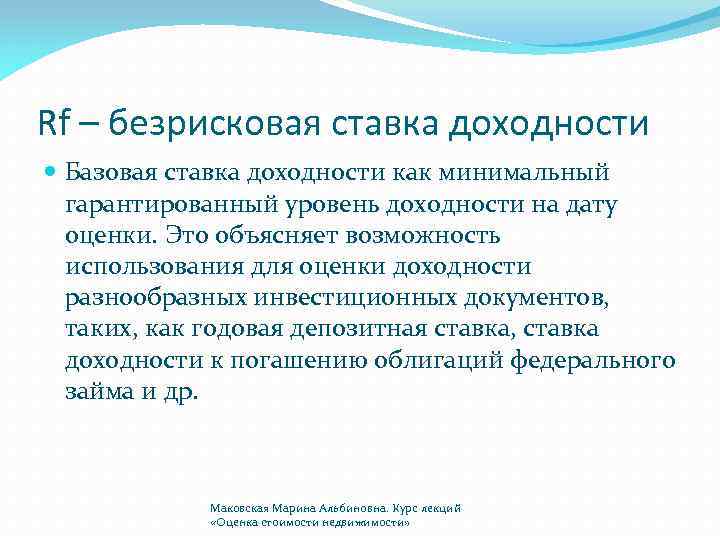 Rf – безрисковая ставка доходности

Базовая ставка доходности как минимальный гарантированный уровень доходности на дату оценки. Это объясняет возможность использования для оценки доходности разнообразных инвестиционных документов, таких, как годовая депозитная ставка, ставка доходности к погашению облигаций федерального займа и др.

Маковская Марина Альбиновна. Курс лекций «Оценка стоимости недвижимости»